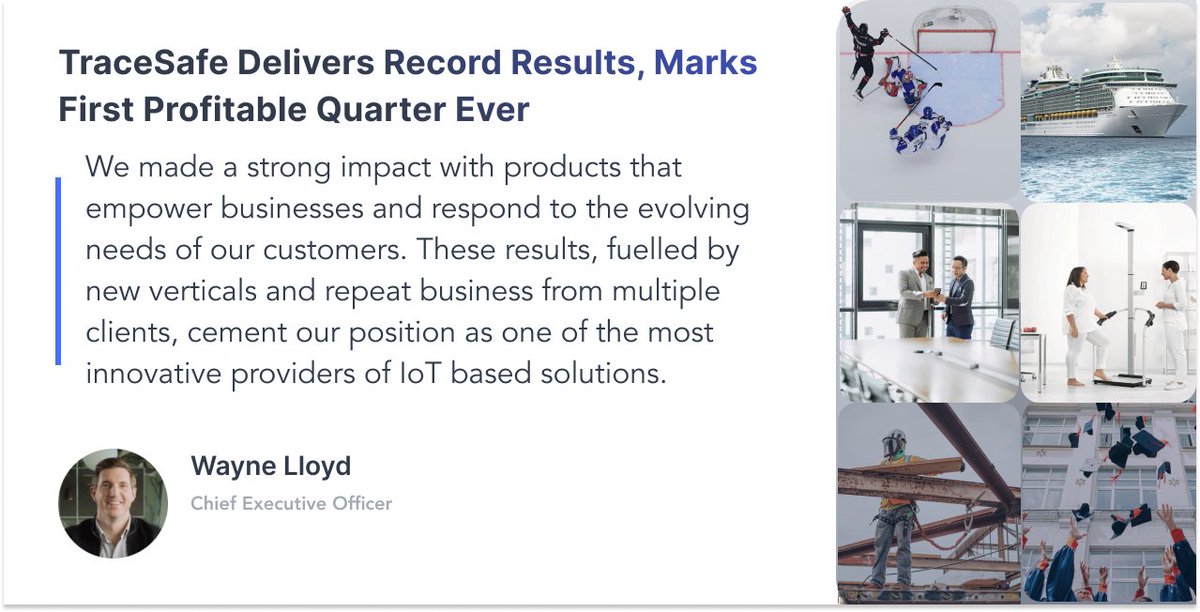 TraceSafe Delivers Record Results, Marks First Profitable Quarter Ever

We made a strong impact with products that empower businesses and respond to the evolving needs of our customers. These results, fuelled by new verticals and repeat business from multiple clients, cement our position as one of the most innovative providers of IoT based solutions.

Wayne Lloyd

Chief Executive Officer